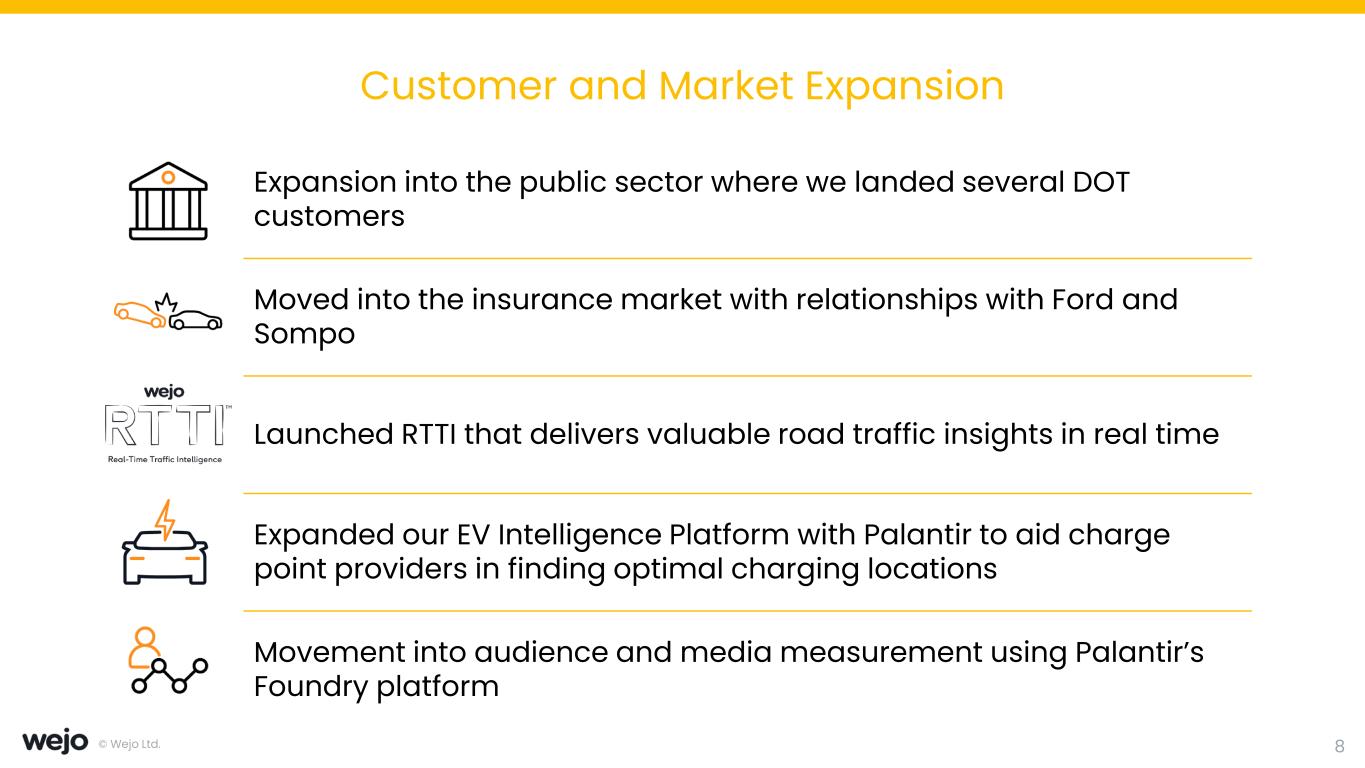 Customer and Market Expansion

Expansion into the public sector where we landed several DOT customers

Moved into the insurance market with relationships with Ford and Sompo

wejo
RTTI™
Real-Time Traffic Intelligence

Launched RTTI that delivers valuable road traffic insights in real time

Expanded our EV Intelligence Platform with Palantir to aid charge point providers in finding optimal charging locations

Movement into audience and media measurement using Palantir's Foundry platform

wejo © Wejo Ltd.

8